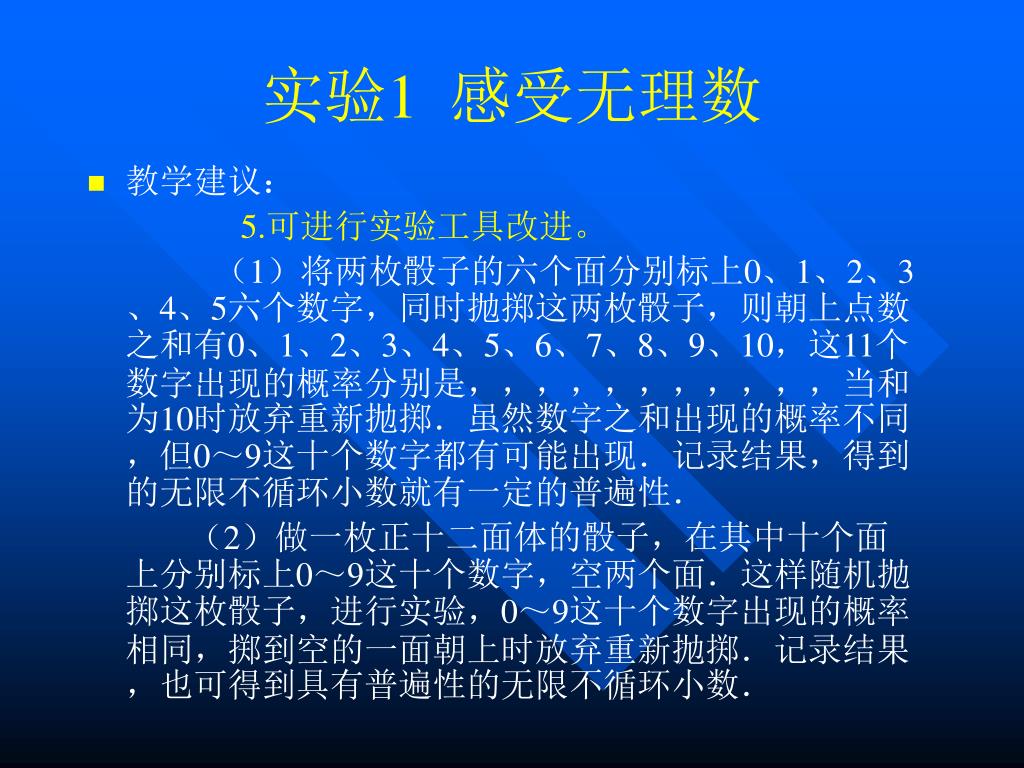 实验1 感受无理数

教学建议：

5.可进行实验工具改进。

（1）将两枚骰子的六个面分别标上0、1、2、3、4、5六个数字，同时抛掷这两枚骰子，则朝上点数之和有0、1、2、3、4、5、6、7、8、9、10，这11个数字出现的概率分别是，，，，，，，，，，，当和为10时放弃重新抛掷．虽然数字之和出现的概率不同，但0～9这十个数字都有可能出现．记录结果，得到的无限不循环小数就有一定的普遍性．

（2）做一枚正十二面体的骰子，在其中十个面上分别标上0～9这十个数字，空两个面．这样随机抛掷这枚骰子，进行实验，0～9这十个数字出现的概率相同，掷到空的一面朝上时放弃重新抛掷．记录结果，也可得到具有普遍性的无限不循环小数．